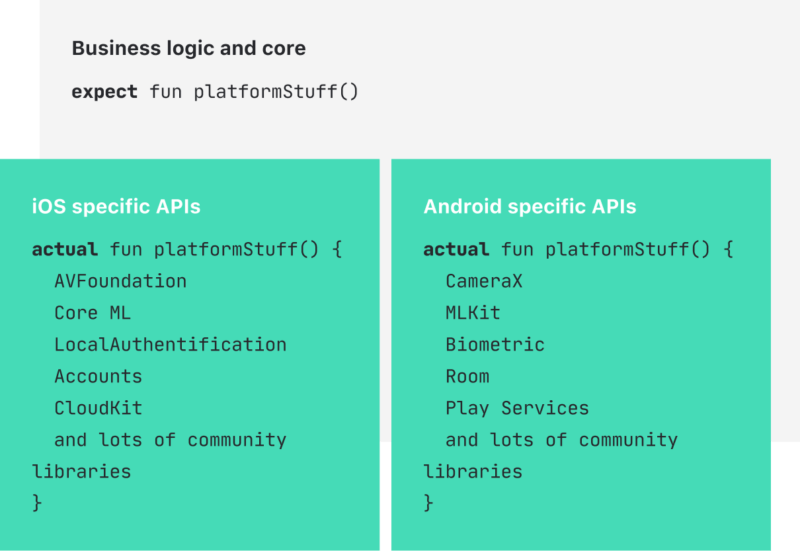 Business logic and core

expect fun platformStuff()

iOS specific APIs

actual fun platformStuff() {
AVFoundation
Core ML
LocalAuthentification
Accounts
CloudKit
and lots of community libraries
}

Android specific APIs

actual fun platformStuff() {
CameraX
MLKit
Biometric
Room
Play Services
and lots of community libraries
}